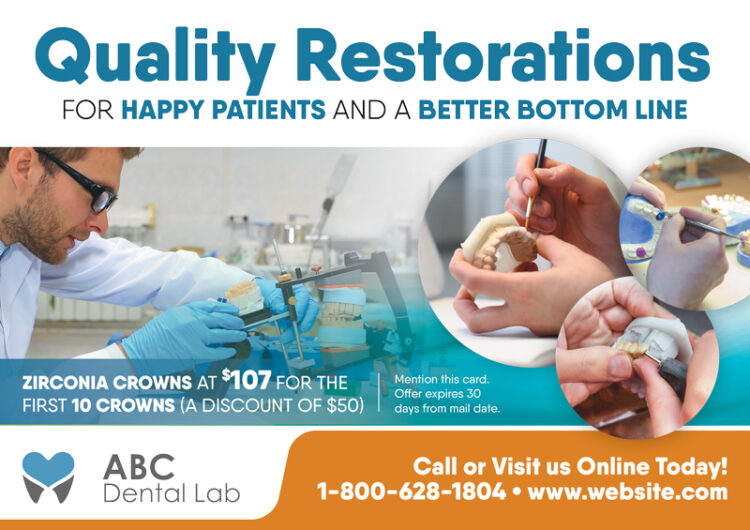 Quality Restorations

FOR HAPPY PATIENTS AND A BETTER BOTTOM LINE

ZIRCONIA CROWNS AT $107 FOR THE FIRST 10 CROWNS (A DISCOUNT OF $50)

Mention this card. Offer expires 30 days from mail date.

ABC Dental Lab

Call or Visit us Online Today!
1-800-628-1804 • www.website.com